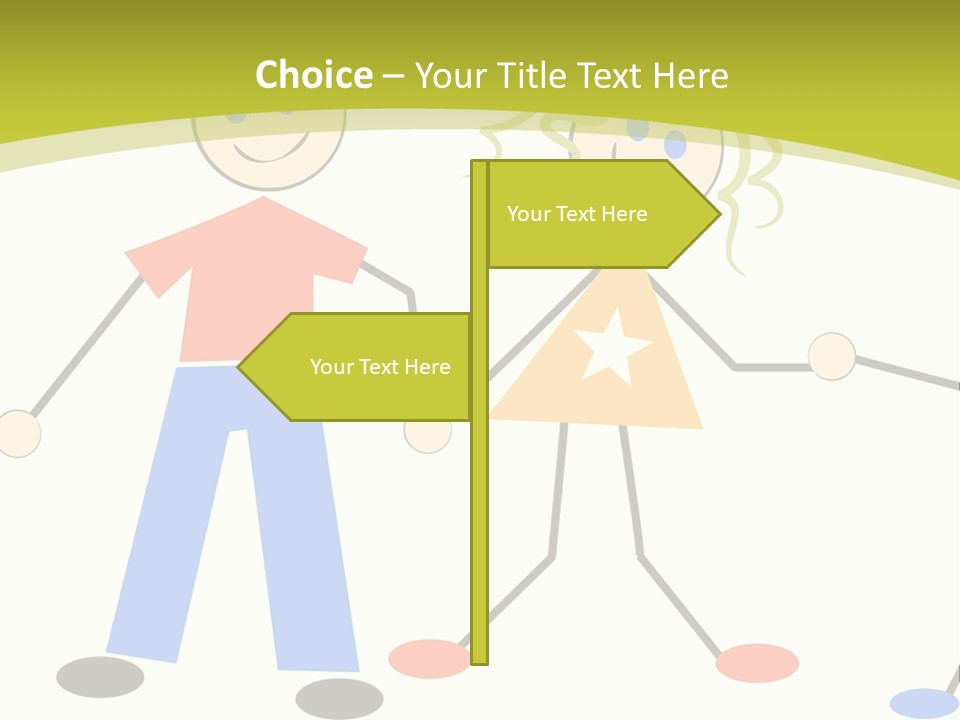 Choice – Your Title Text Here

Your Text Here

Your Text Here